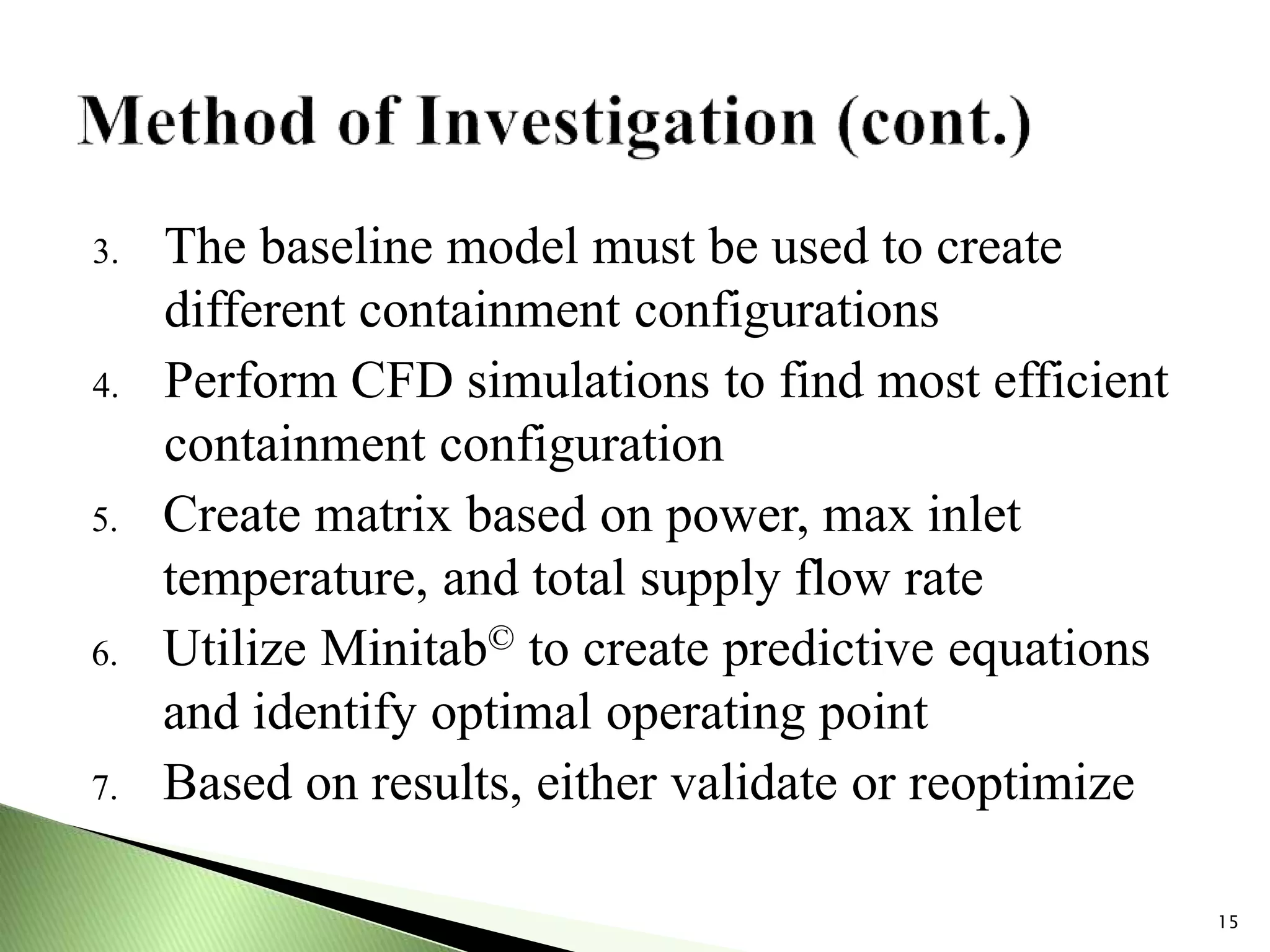 Method of Investigation (cont.)

3. The baseline model must be used to create different containment configurations
4. Perform CFD simulations to find most efficient containment configuration
5. Create matrix based on power, max inlet temperature, and total supply flow rate
6. Utilize Minitab© to create predictive equations and identify optimal operating point
7. Based on results, either validate or reoptimize

15